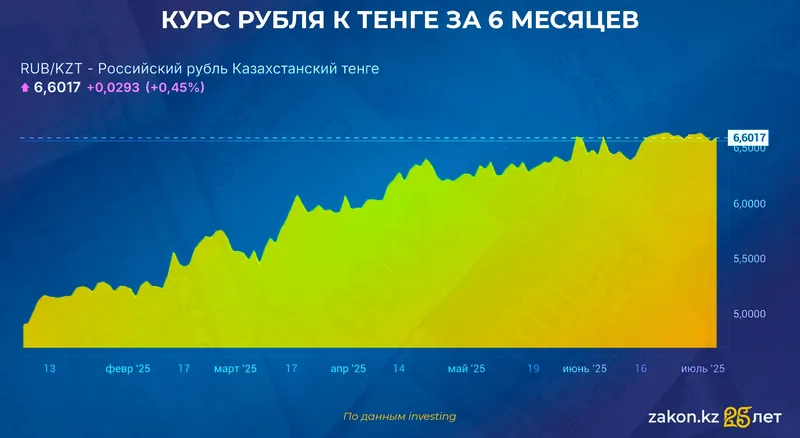 КУРС РУБЛЯ К ТЕНГЕ ЗА 6 МЕСЯЦЕВ

RUB/KZT - Российский рубль Казахстанский тенге
6,6017 +0,0293 (+0,45%)

6,6017
6,5000
6,0000
5,5000
5,0000

13 февр '25 17 март '25 17 апр '25 14 май '25 19 июнь '25 16 июль '25

По данным investing

zakon.kz 25 лет